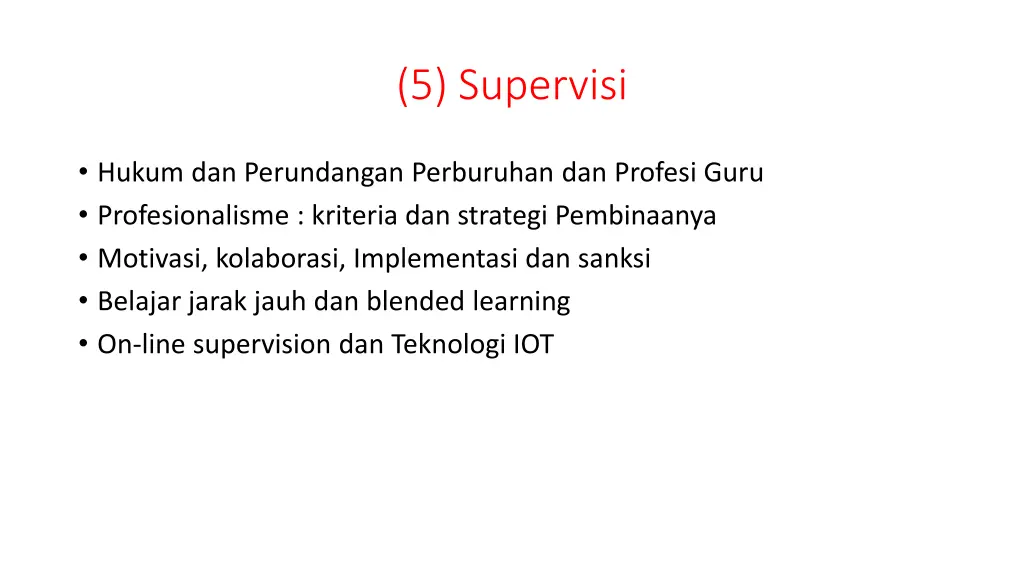 (5) Supervisi

• Hukum dan Perundangan Perburuhan dan Profesi Guru
• Profesionalisme : kriteria dan strategi Pembinaanya
• Motivasi, kolaborasi, Implementasi dan sanksi
• Belajar jarak jauh dan blended learning
• On-line supervision dan Teknologi IOT